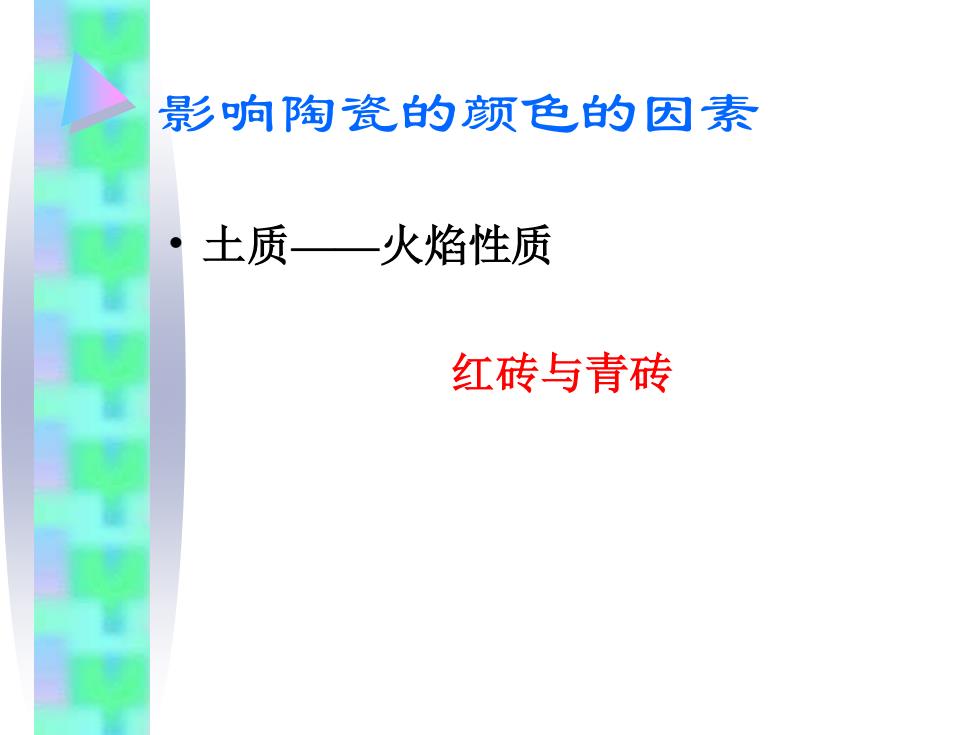 影响陶瓷的颜色的因素

• 土质——火焰性质

红砖与青砖